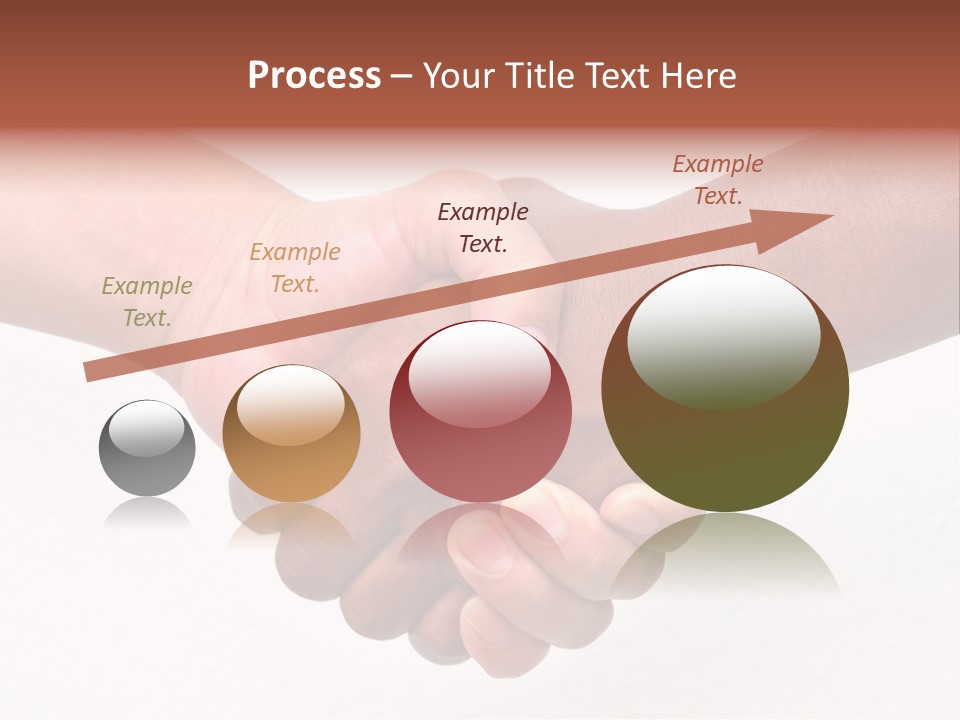 Process – Your Title Text Here

Example Text.

Example Text.

Example Text.

Example Text.